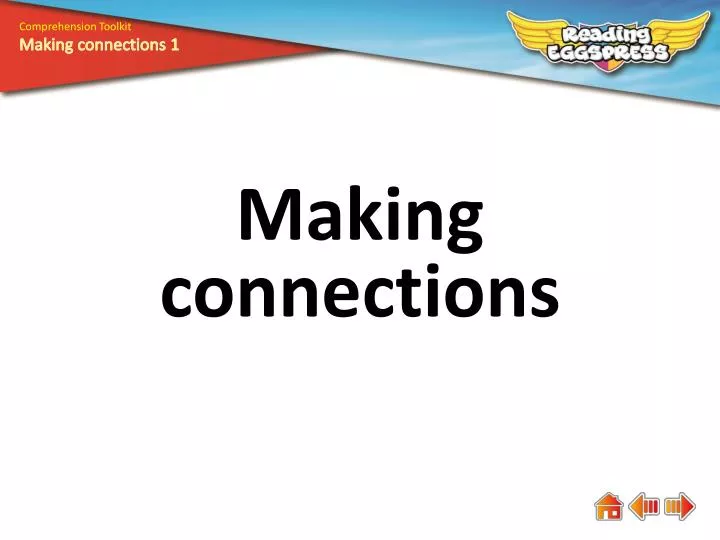 Comprehension Toolkit
Making connections 1

Reading EGGSPRESS

Making connections